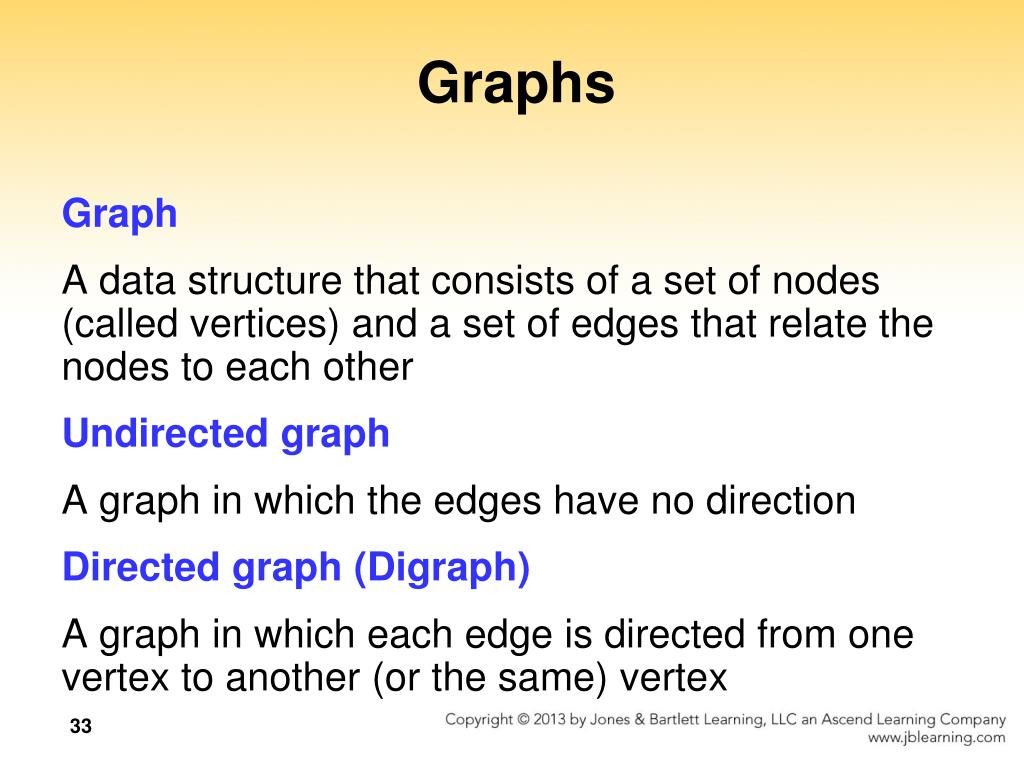 Graphs

Graph

A data structure that consists of a set of nodes (called vertices) and a set of edges that relate the nodes to each other

Undirected graph

A graph in which the edges have no direction

Directed graph (Digraph)

A graph in which each edge is directed from one vertex to another (or the same) vertex

33

Copyright © 2013 by Jones & Bartlett Learning, LLC an Ascend Learning Company
www.jblearning.com